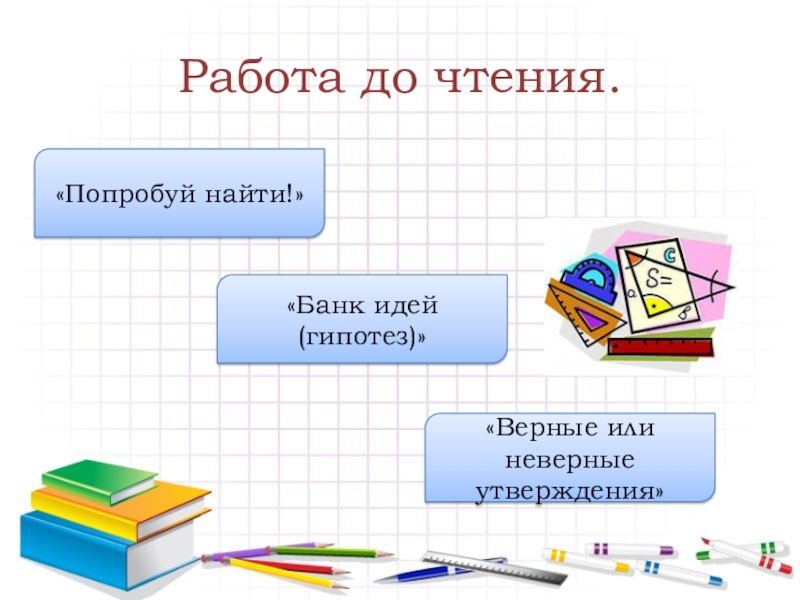 Работа до чтения.

«Попробуй найти!»

«Банк идей (гипотез)»

«Верные или неверные утверждения»

S=